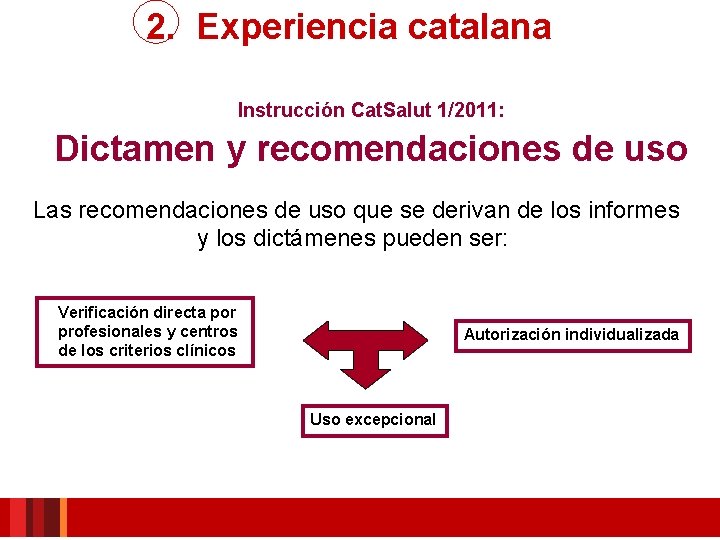 2. Experiencia catalana

Instrucción CatSalut 1/2011:

Dictamen y recomendaciones de uso

Las recomendaciones de uso que se derivan de los informes y los dictámenes pueden ser:

Verificación directa por profesionales y centros de los criterios clínicos

Autorización individualizada

Uso excepcional